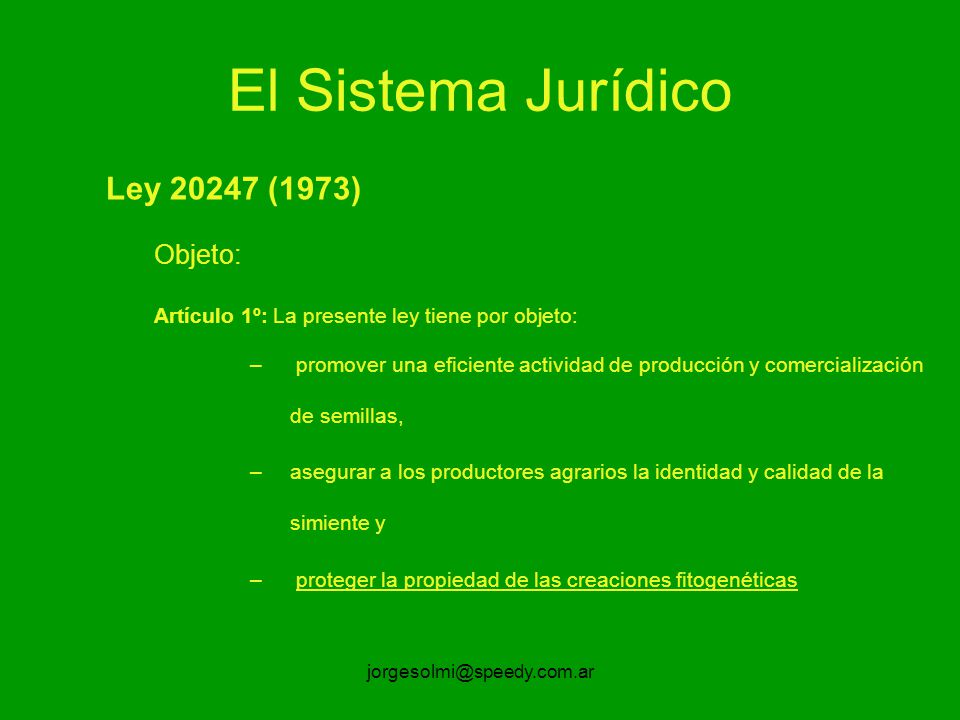 El Sistema Jurídico

Ley 20247 (1973)

Objeto:

Artículo 1º: La presente ley tiene por objeto:

– promover una eficiente actividad de producción y comercialización de semillas,

– asegurar a los productores agrarios la identidad y calidad de la simiente y

– proteger la propiedad de las creaciones fitogenéticas

jorgesolmi@speedy.com.ar